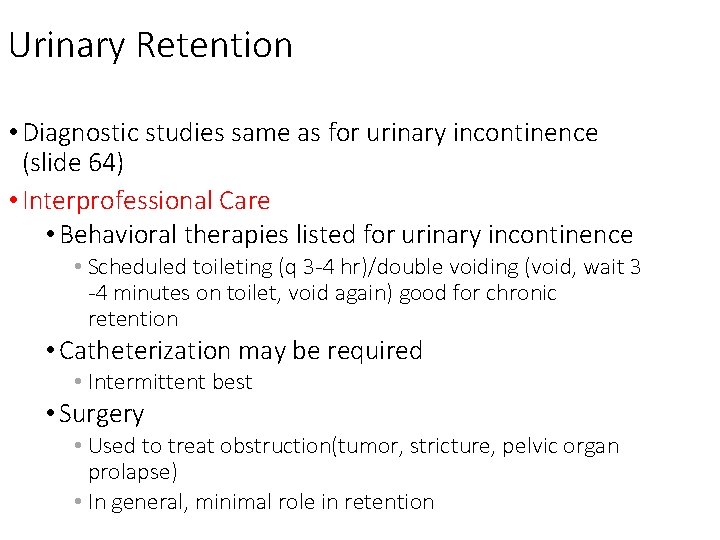 Urinary Retention

• Diagnostic studies same as for urinary incontinence (slide 64)

• Interprofessional Care

• Behavioral therapies listed for urinary incontinence

• Scheduled toileting (q 3-4 hr)/double voiding (void, wait 3 -4 minutes on toilet, void again) good for chronic retention

• Catheterization may be required

• Intermittent best

• Surgery

• Used to treat obstruction(tumor, stricture, pelvic organ prolapse)

• In general, minimal role in retention